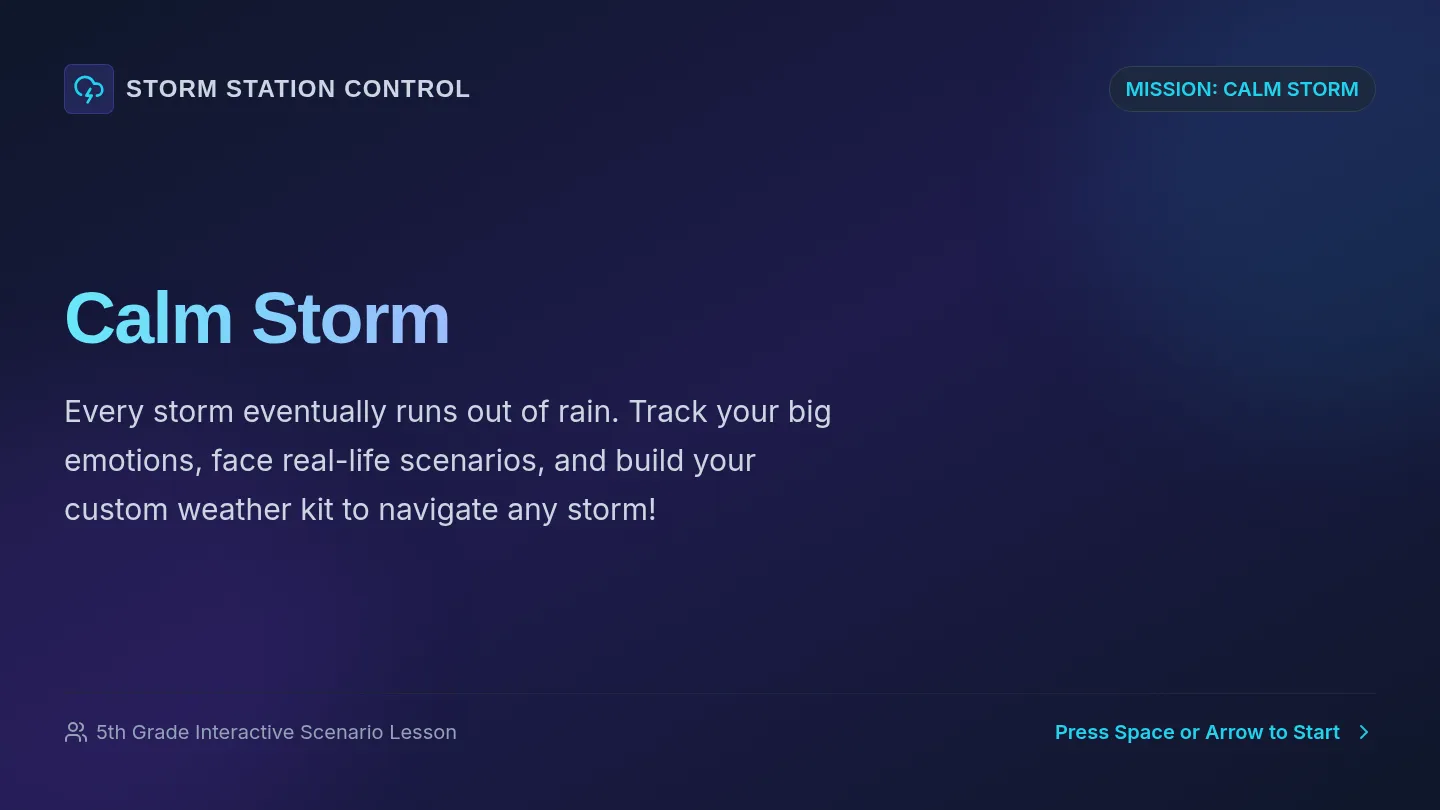 STORM STATION CONTROL

MISSION: CALM STORM

Calm Storm

Every storm eventually runs out of rain. Track your big emotions, face real-life scenarios, and build your custom weather kit to navigate any storm!

5th Grade Interactive Scenario Lesson

Press Space or Arrow to Start